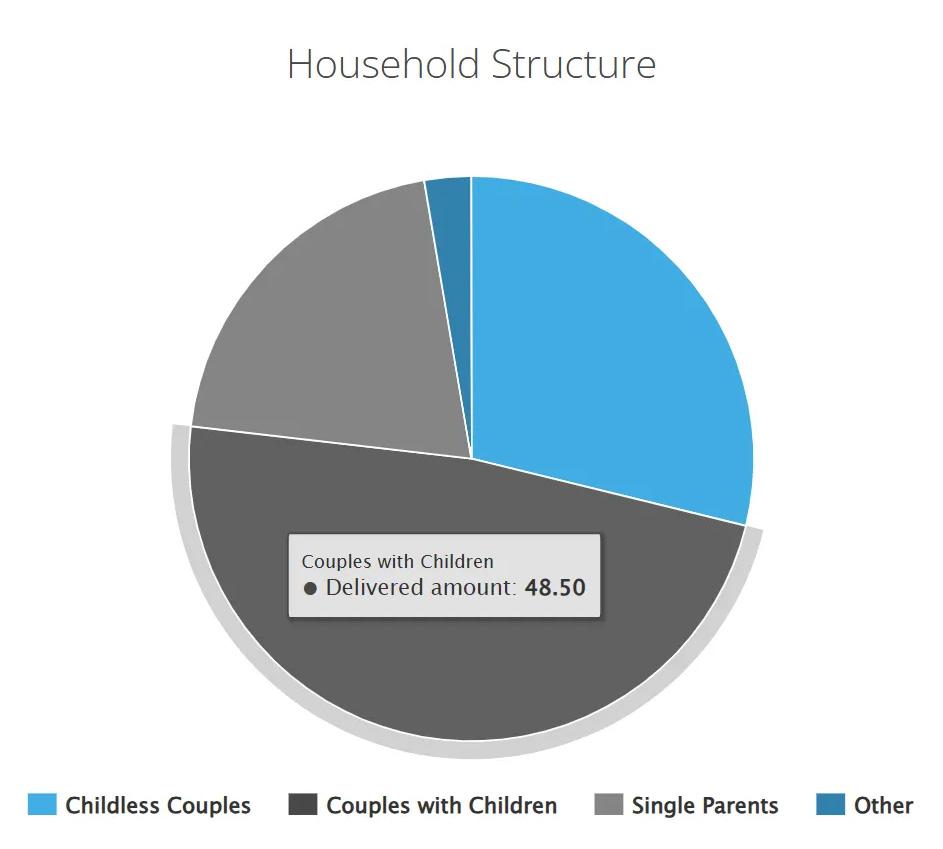 Household Structure

Couples with Children
● Delivered amount: 48.50

Childless Couples
Couples with Children
Single Parents
Other